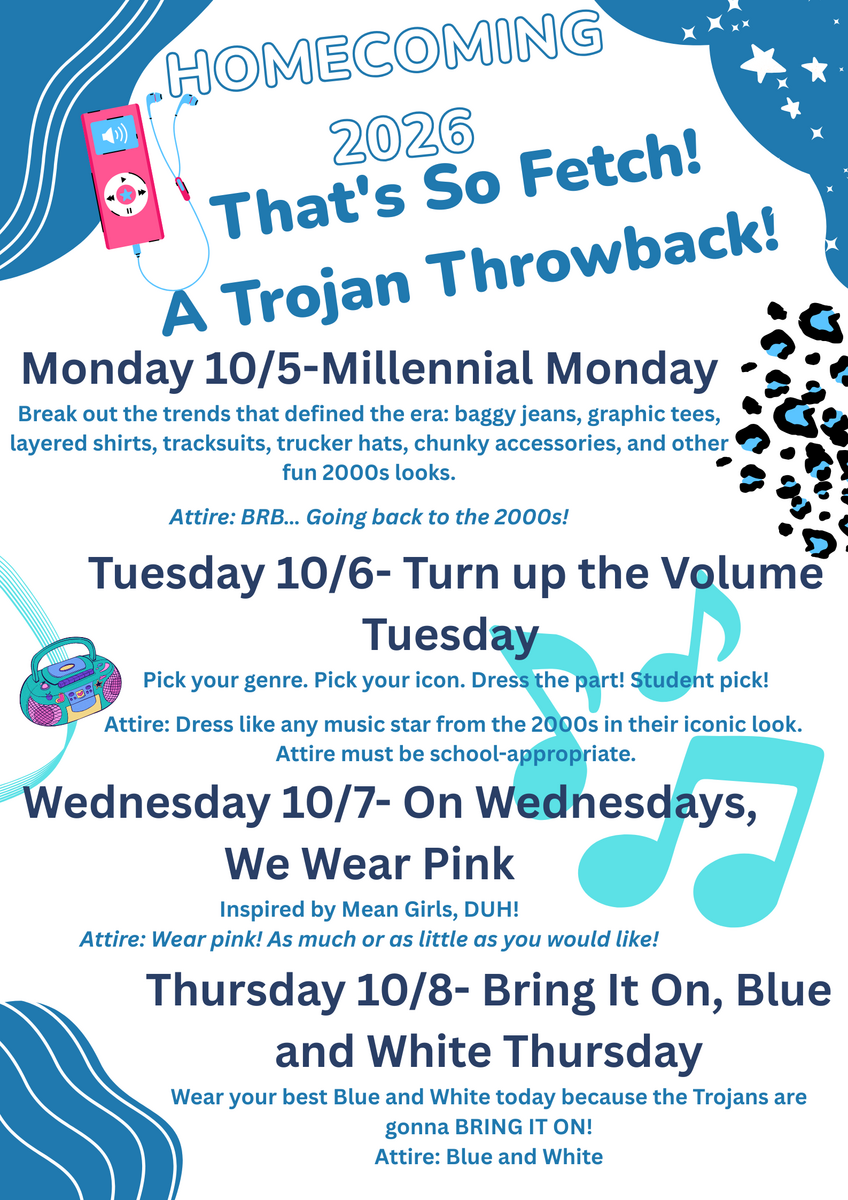 HOMECOMING 2026
That's So Fetch!
A Trojan Throwback!

Monday 10/5-Millennial Monday
Break out the trends that defined the era: baggy jeans, graphic tees, layered shirts, tracksuits, trucker hats, chunky accessories, and other fun 2000s looks.

Attire: BRB... Going back to the 2000s!

Tuesday 10/6- Turn up the Volume Tuesday
Pick your genre. Pick your icon. Dress the part! Student pick!

Attire: Dress like any music star from the 2000s in their iconic look. Attire must be school-appropriate.

Wednesday 10/7- On Wednesdays, We Wear Pink
Inspired by Mean Girls, DUH!
Attire: Wear pink! As much or as little as you would like!

Thursday 10/8- Bring It On, Blue and White Thursday
Wear your best Blue and White today because the Trojans are gonna BRING IT ON!
Attire: Blue and White